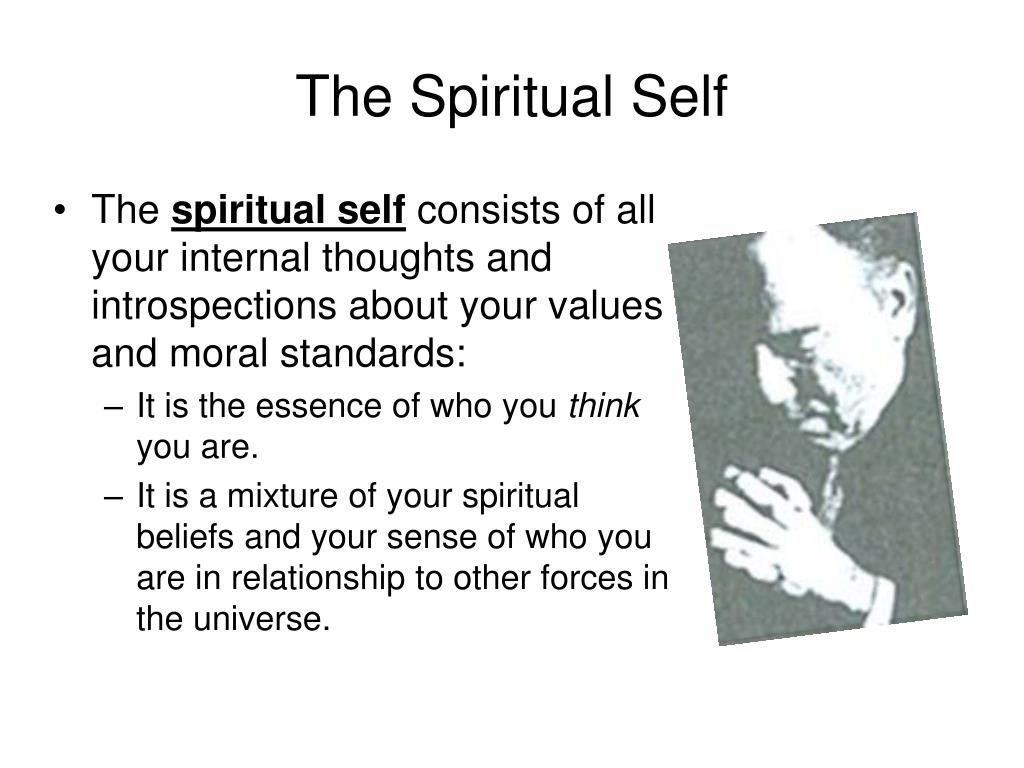 The Spiritual Self

• The spiritual self consists of all your internal thoughts and introspections about your values and moral standards:
– It is the essence of who you think you are.
– It is a mixture of your spiritual beliefs and your sense of who you are in relationship to other forces in the universe.